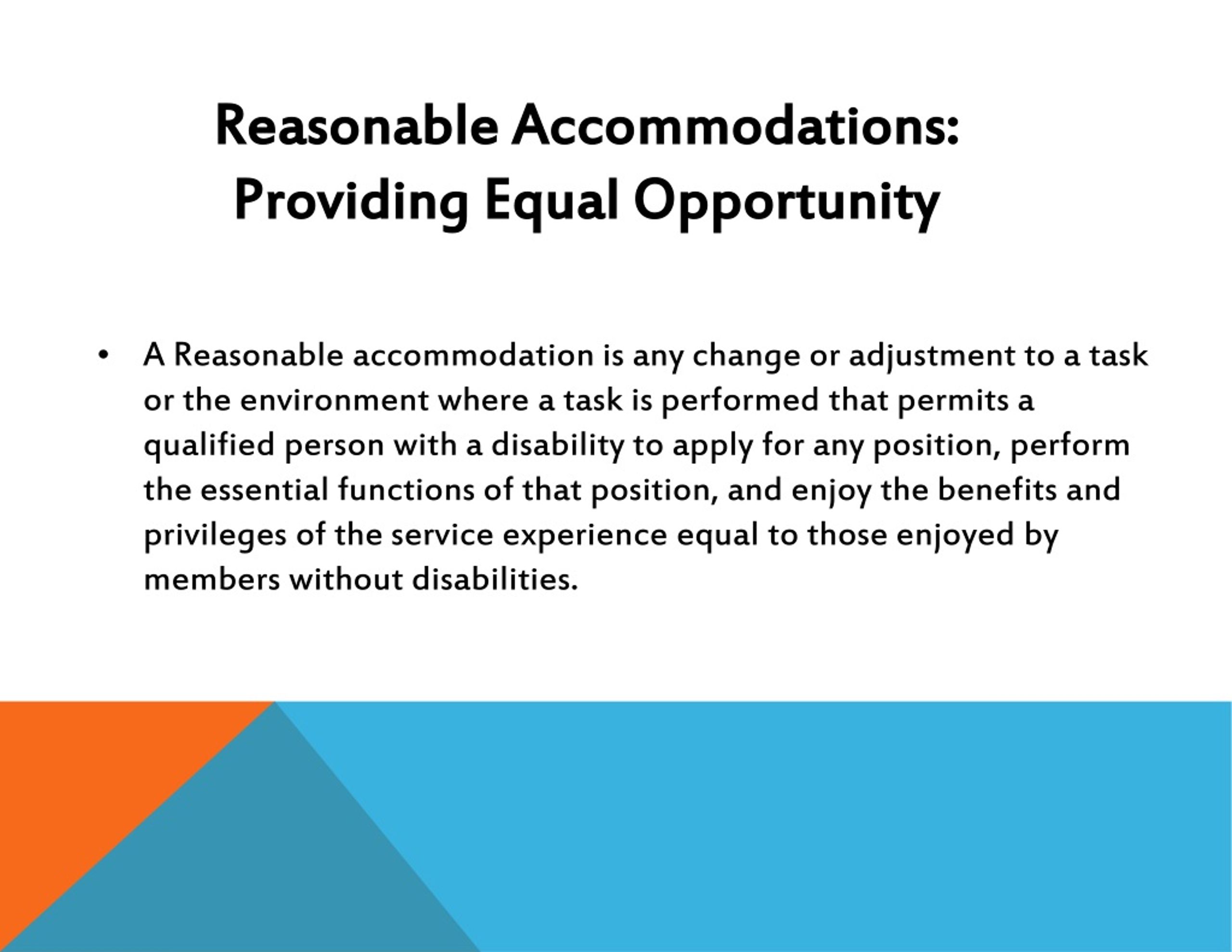 Reasonable Accommodations:
Providing Equal Opportunity

• A Reasonable accommodation is any change or adjustment to a task or the environment where a task is performed that permits a qualified person with a disability to apply for any position, perform the essential functions of that position, and enjoy the benefits and privileges of the service experience equal to those enjoyed by members without disabilities.